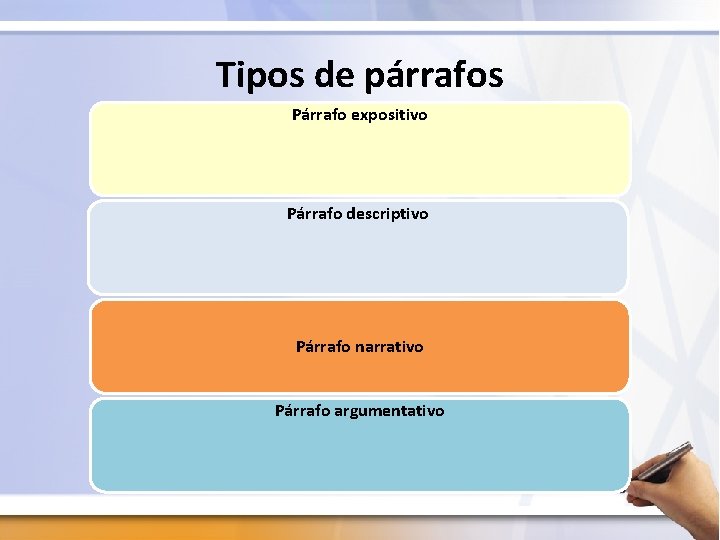 Tipos de párrafos

Párrafo expositivo

Párrafo descriptivo

Párrafo narrativo

Párrafo argumentativo